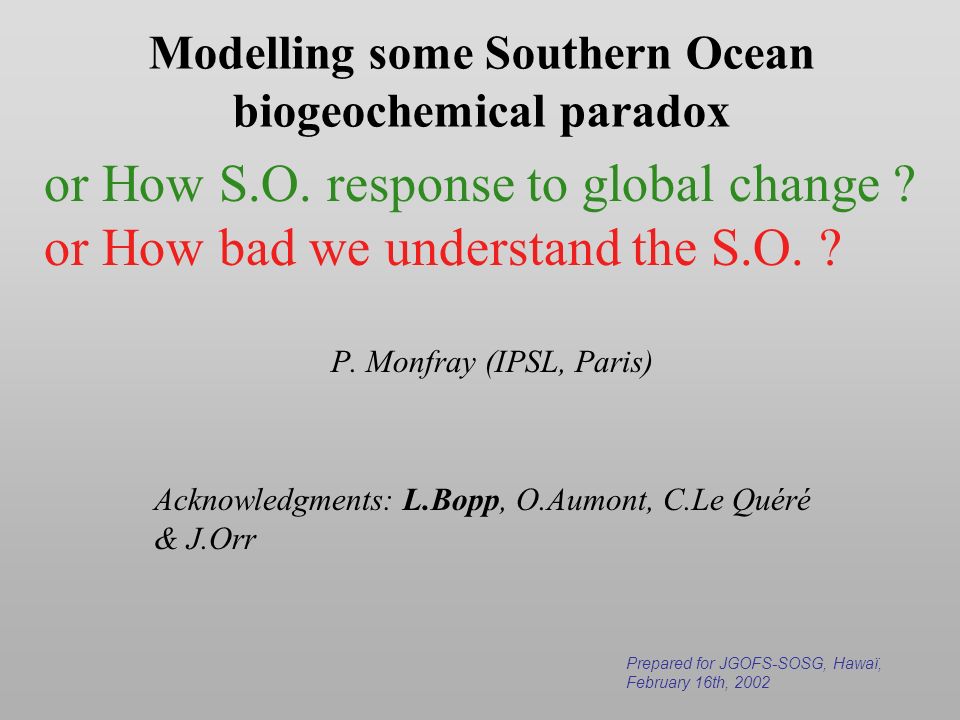 Modelling some Southern Ocean biogeochemical paradox

or How S.O. response to global change ?
or How bad we understand the S.O. ?

P. Monfray (IPSL, Paris)

Acknowledgments: L.Bopp, O.Aumont, C.Le Quéré & J.Orr

Prepared for JGOFS-SOSG, Hawaï, February 16th, 2002